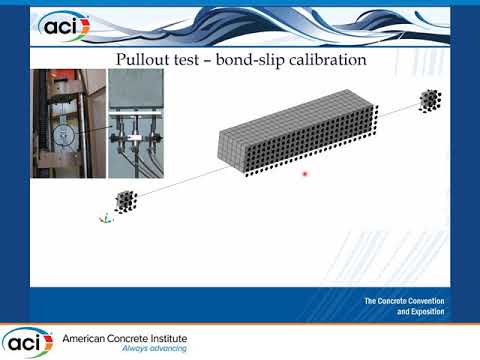 aci

Pullout test – bond-slip calibration

The Concrete Convention and Exposition

aci American Concrete Institute
Always advancing